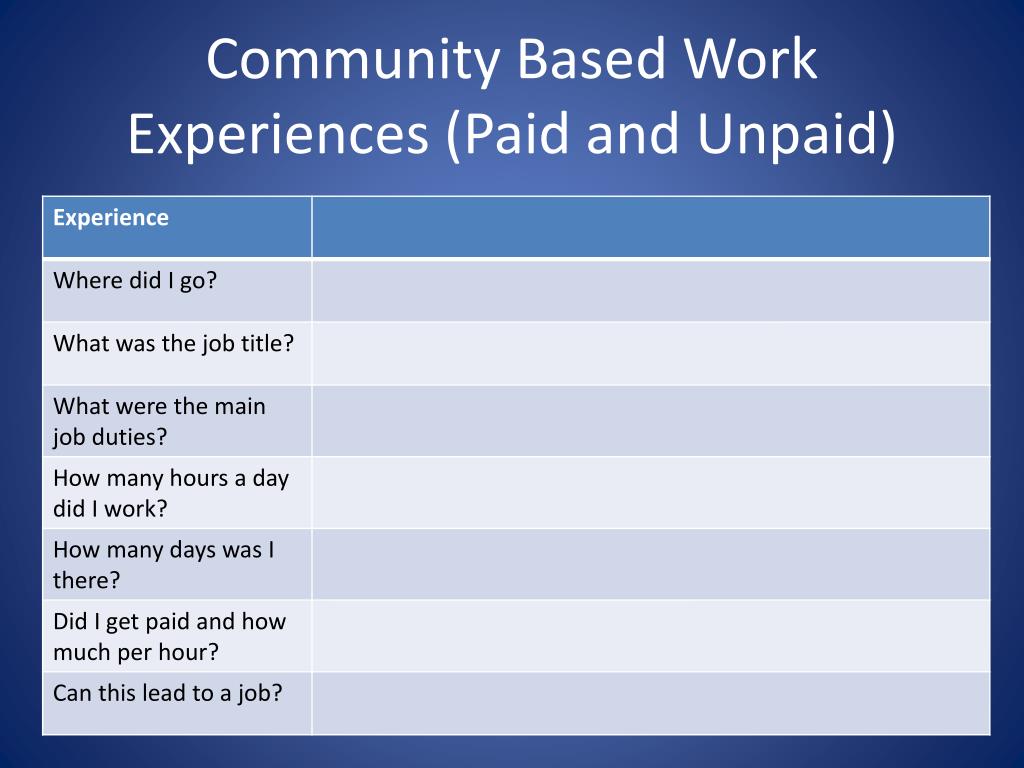 Community Based Work Experiences (Paid and Unpaid)

| Experience | |
|---|---|
| Where did I go? | |
| What was the job title? | |
| What were the main job duties? | |
| How many hours a day did I work? | |
| How many days was I there? | |
| Did I get paid and how much per hour? | |
| Can this lead to a job? | |